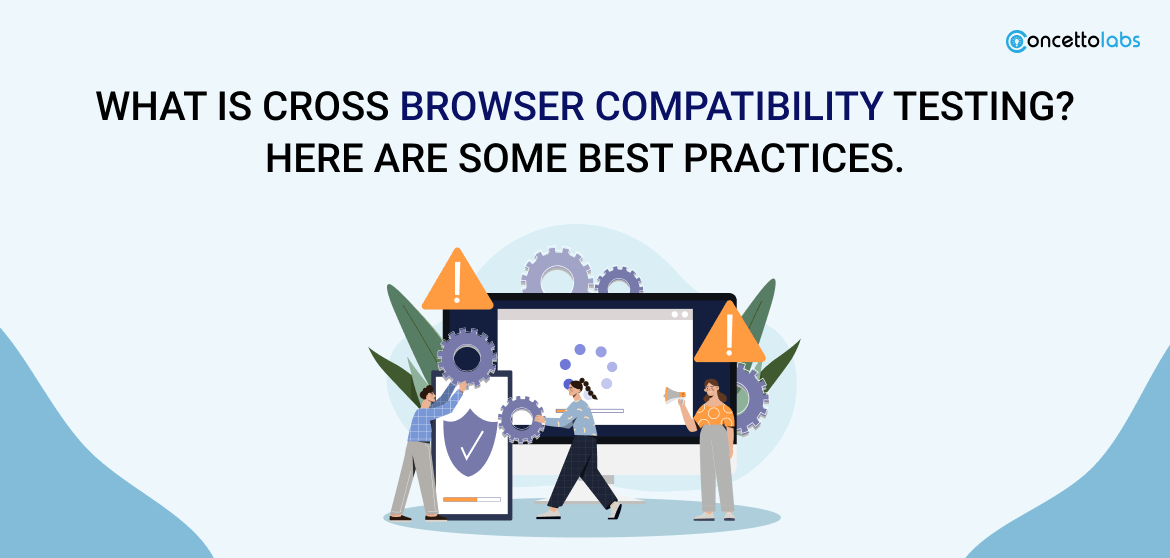 concettolabs

WHAT IS CROSS BROWSER COMPATIBILITY TESTING? HERE ARE SOME BEST PRACTICES.